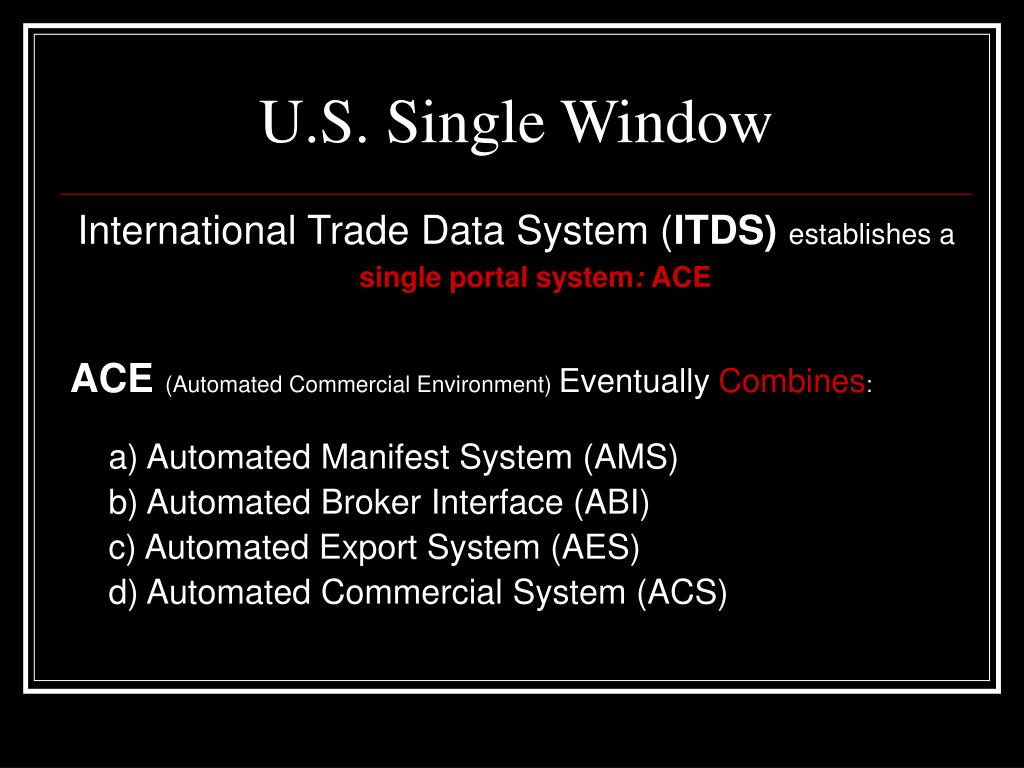 U.S. Single Window

International Trade Data System (ITDS) establishes a single portal system: ACE

ACE (Automated Commercial Environment) Eventually Combines:

a) Automated Manifest System (AMS)
b) Automated Broker Interface (ABI)
c) Automated Export System (AES)
d) Automated Commercial System (ACS)